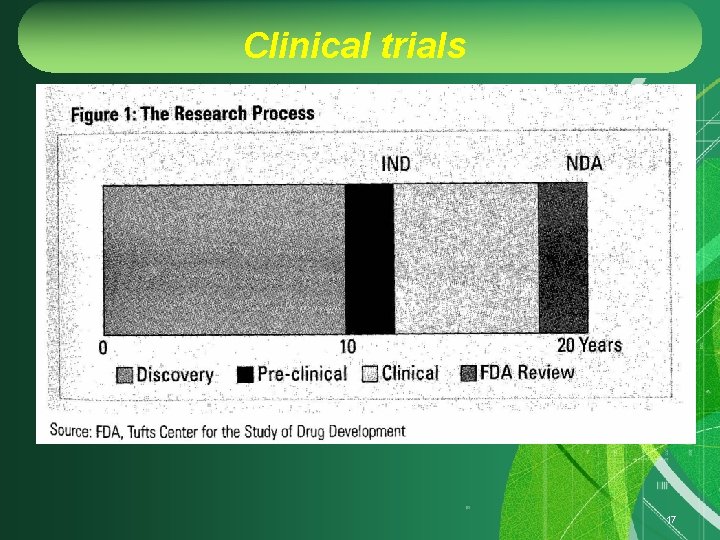 Clinical trials

Figure 1: The Research Process

IND

NDA

0

10

20 Years

Discovery Pre-clinical Clinical FDA Review

Source: FDA, Tufts Center for the Study of Drug Development

17